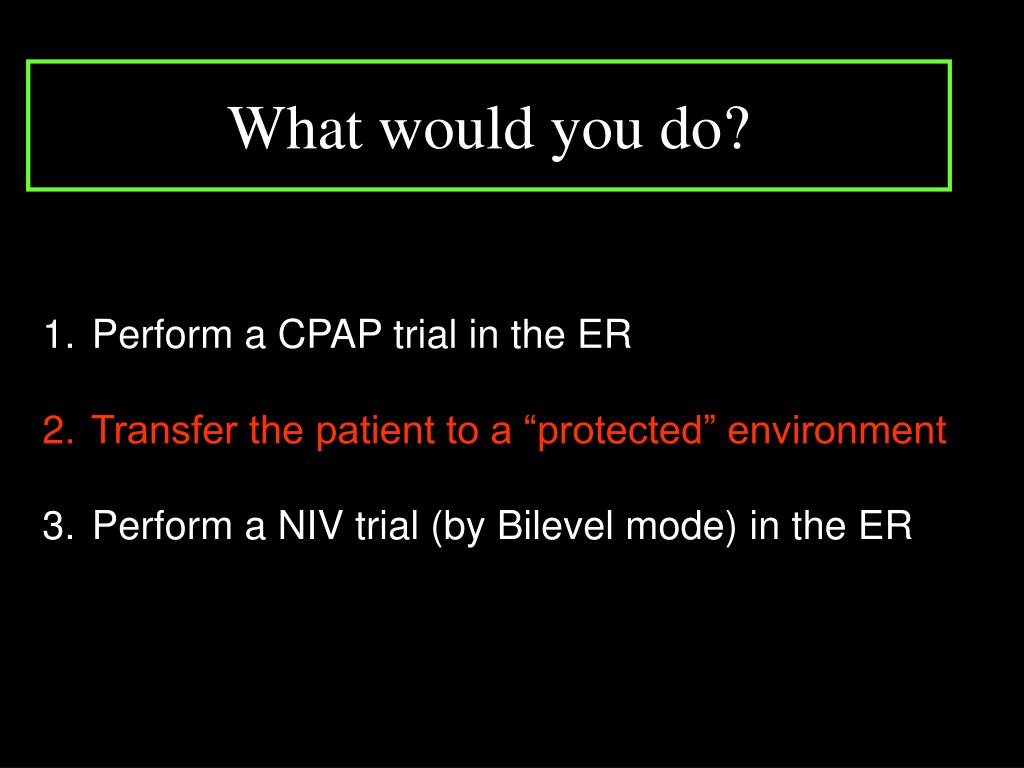 What would you do?

1. Perform a CPAP trial in the ER

2. Transfer the patient to a “protected” environment

3. Perform a NIV trial (by Bilevel mode) in the ER